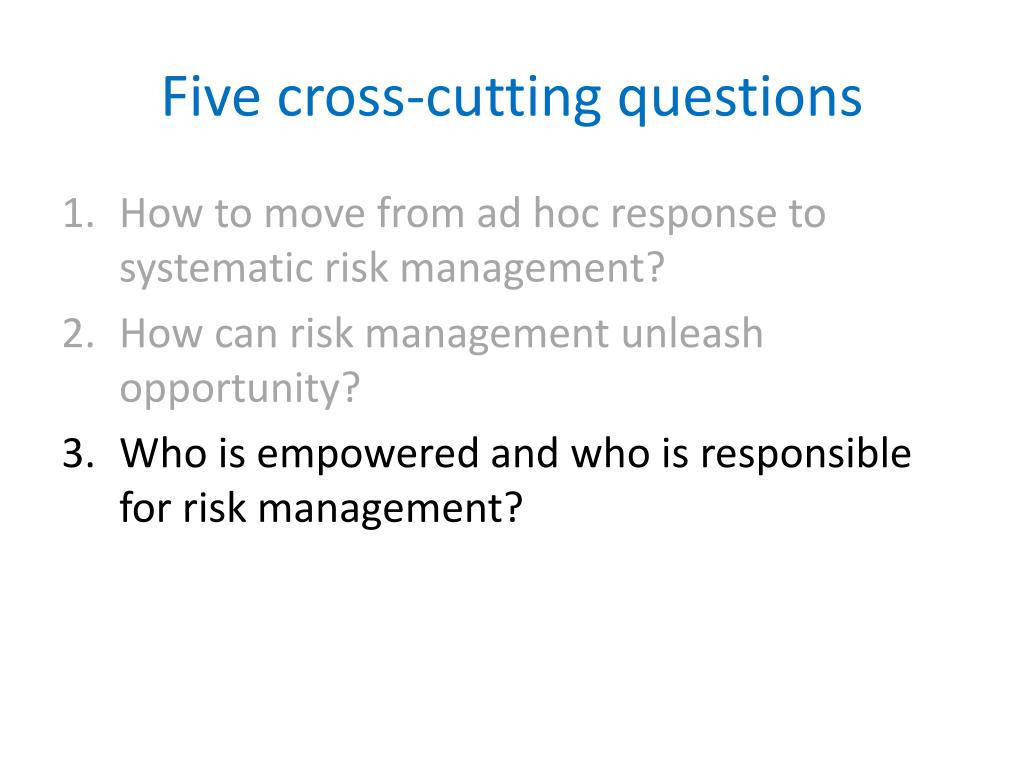 Five cross-cutting questions

1. How to move from ad hoc response to systematic risk management?
2. How can risk management unleash opportunity?
3. Who is empowered and who is responsible for risk management?